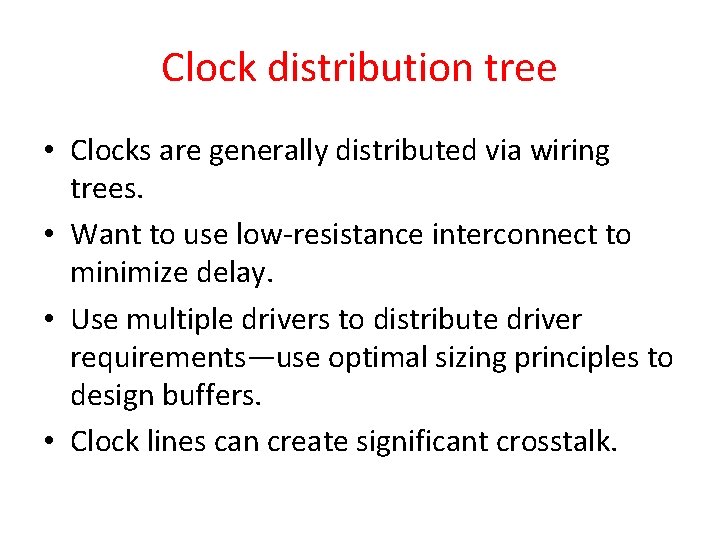 Clock distribution tree

• Clocks are generally distributed via wiring trees.

• Want to use low-resistance interconnect to minimize delay.

• Use multiple drivers to distribute driver requirements—use optimal sizing principles to design buffers.

• Clock lines can create significant crosstalk.